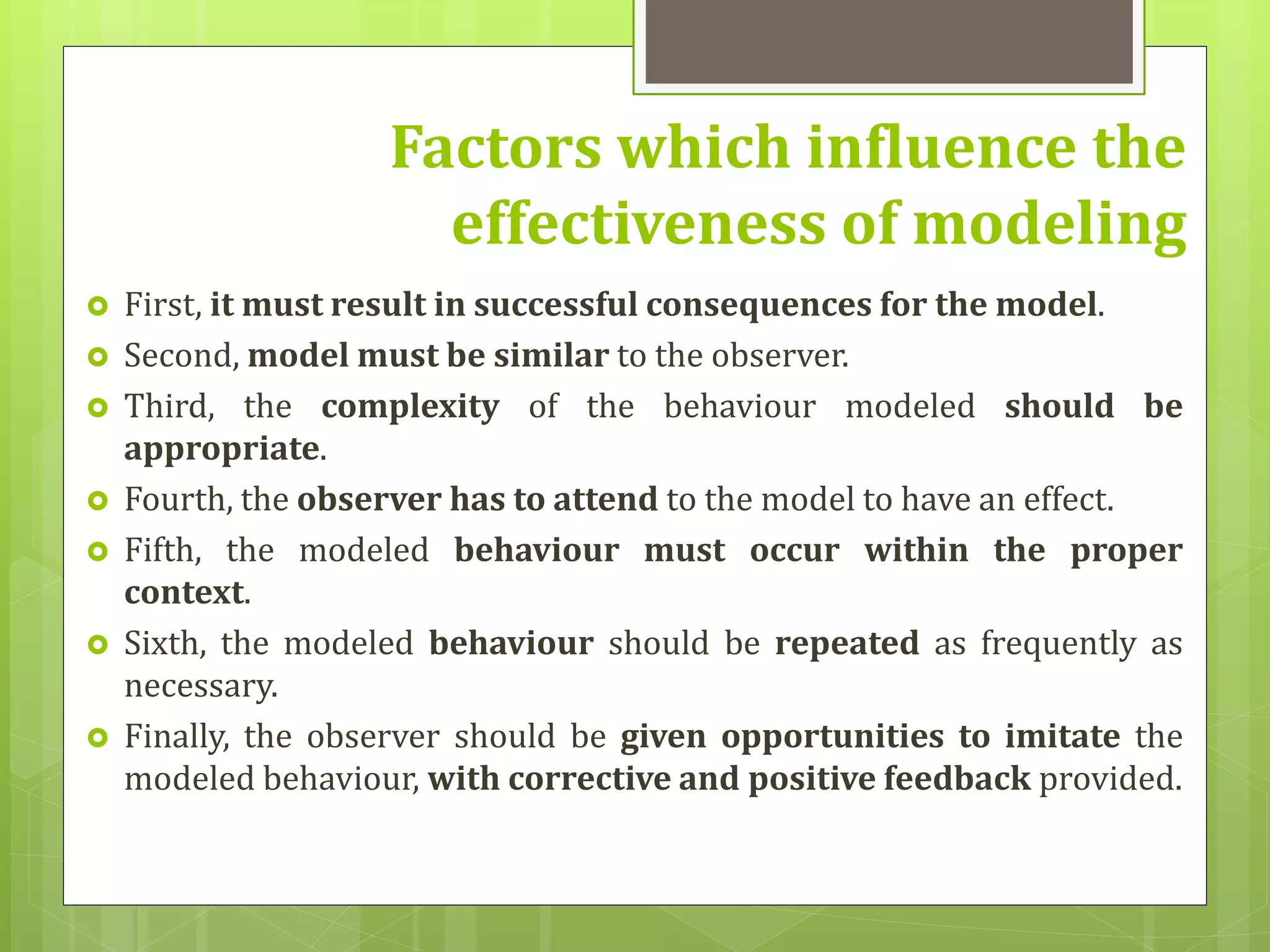 Factors which influence the effectiveness of modeling

First, it must result in successful consequences for the model.
Second, model must be similar to the observer.
Third, the complexity of the behaviour modeled should be appropriate.
Fourth, the observer has to attend to the model to have an effect.
Fifth, the modeled behaviour must occur within the proper context.
Sixth, the modeled behaviour should be repeated as frequently as necessary.
Finally, the observer should be given opportunities to imitate the modeled behaviour, with corrective and positive feedback provided.